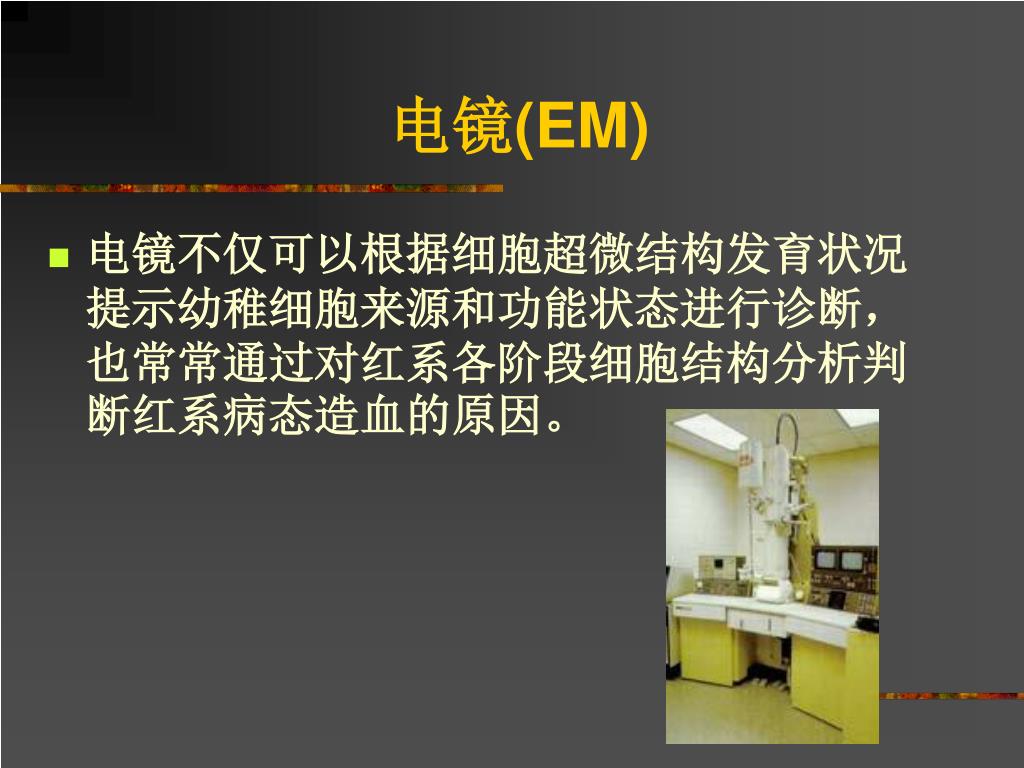 电镜(EM)

电镜不仅可以根据细胞超微结构发育状况提示幼稚细胞来源和功能状态进行诊断，也常常通过对红系各阶段细胞结构分析判断红系病态造血的原因。